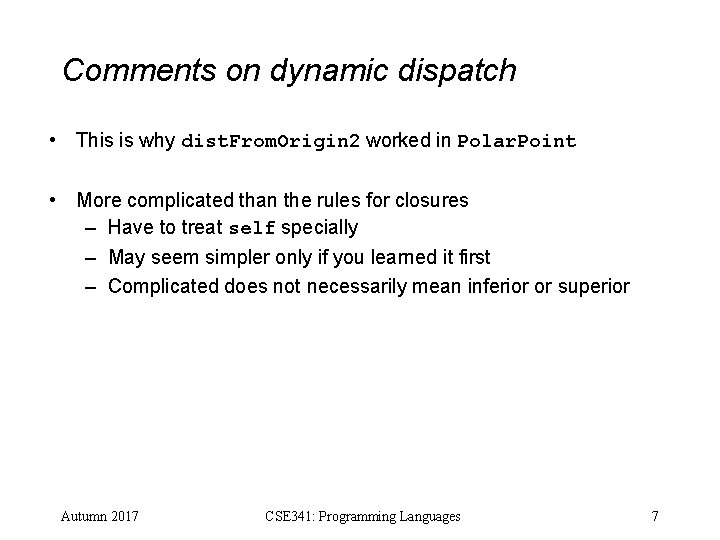 Comments on dynamic dispatch

• This is why distFromOrigin2 worked in PolarPoint

• More complicated than the rules for closures
– Have to treat self specially
– May seem simpler only if you learned it first
– Complicated does not necessarily mean inferior or superior

Autumn 2017

CSE341: Programming Languages

7